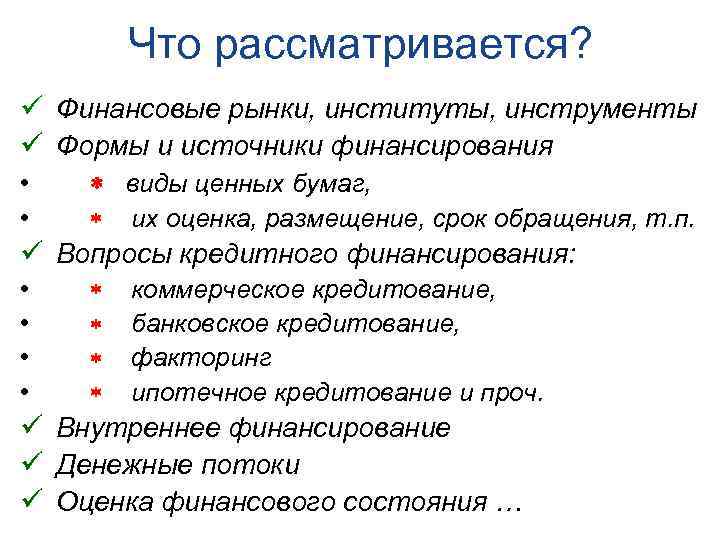 Что рассматривается?

✓ Финансовые рынки, институты, инструменты
✓ Формы и источники финансирования
• * виды ценных бумаг,
• * их оценка, размещение, срок обращения, т.п.
✓ Вопросы кредитного финансирования:
• * коммерческое кредитование,
• * банковское кредитование,
• * факторинг
• * ипотечное кредитование и проч.
✓ Внутреннее финансирование
✓ Денежные потоки
✓ Оценка финансового состояния …